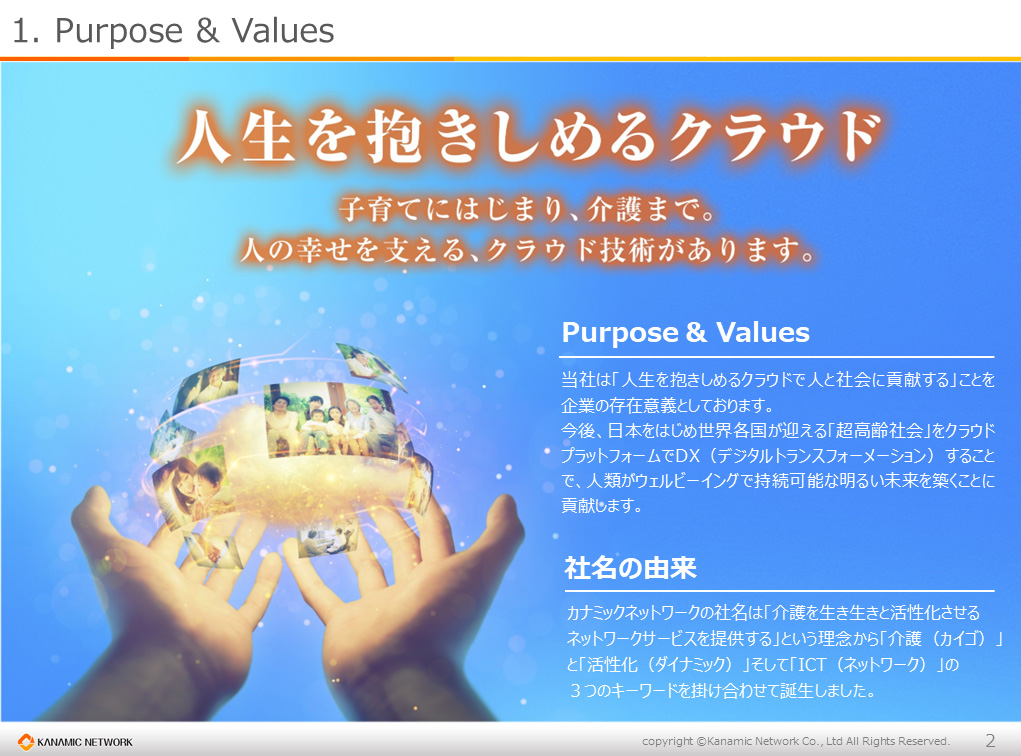 1. Purpose & Values

人生を抱きしめるクラウド

子育てにはじまり、介護まで。
人の幸せを支える、クラウド技術があります。

Purpose & Values

当社は「人生を抱きしめるクラウドで人と社会に貢献する」ことを企業の存在意義としております。
今後、日本をはじめ世界各国が迎える「超高齢社会」をクラウドプラットフォームでDX（デジタルトランスフォーメーション）することで、人類がウェルビーイングで持続可能な明るい未来を築くことに貢献します。

社名の由来

カナミックネットワークの社名は「介護を生き生きと活性化させるネットワークサービスを提供する」という理念から「介護（カイゴ）」と「活性化（ダイナミック）」そして「ICT（ネットワーク）」の３つのキーワードを掛け合わせて誕生しました。

KANAMIC NETWORK

copyright ©Kanamic Network Co., Ltd All Rights Reserved.

2